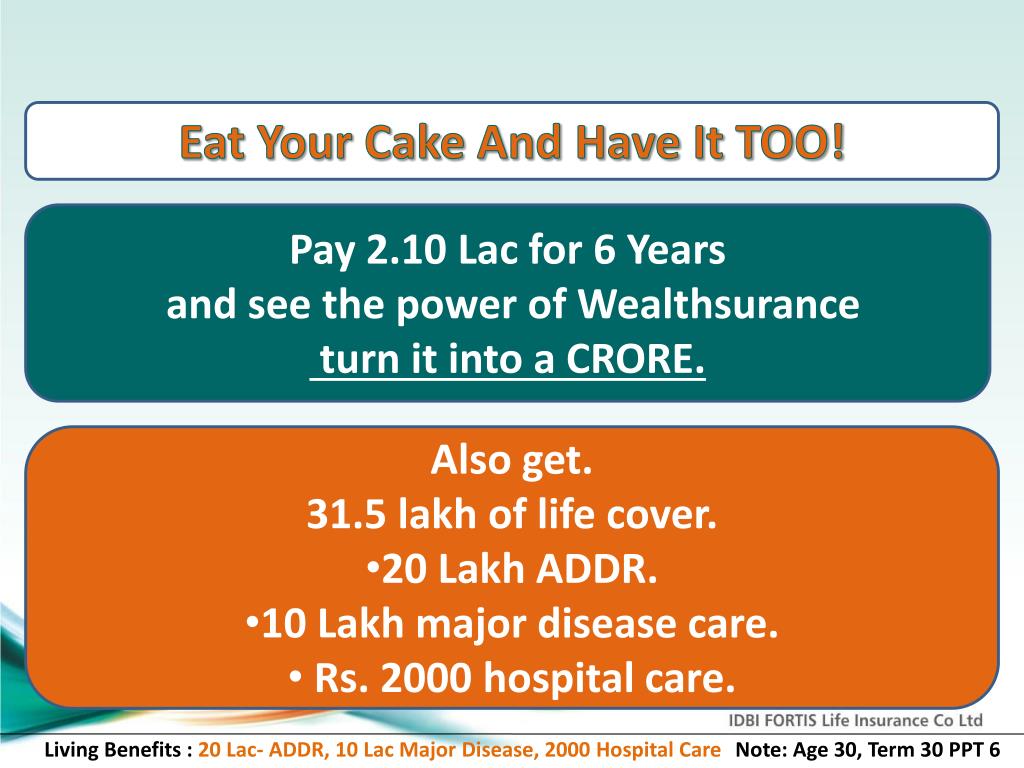 Eat Your Cake And Have It TOO!

Pay 2.10 Lac for 6 Years
and see the power of Wealthsurance
turn it into a CRORE.

Also get.
31.5 lakh of life cover.
•20 Lakh ADDR.
•10 Lakh major disease care.
• Rs. 2000 hospital care.

IDBI FORTIS Life Insurance Co Ltd

Living Benefits : 20 Lac- ADDR, 10 Lac Major Disease, 2000 Hospital Care Note: Age 30, Term 30 PPT 6